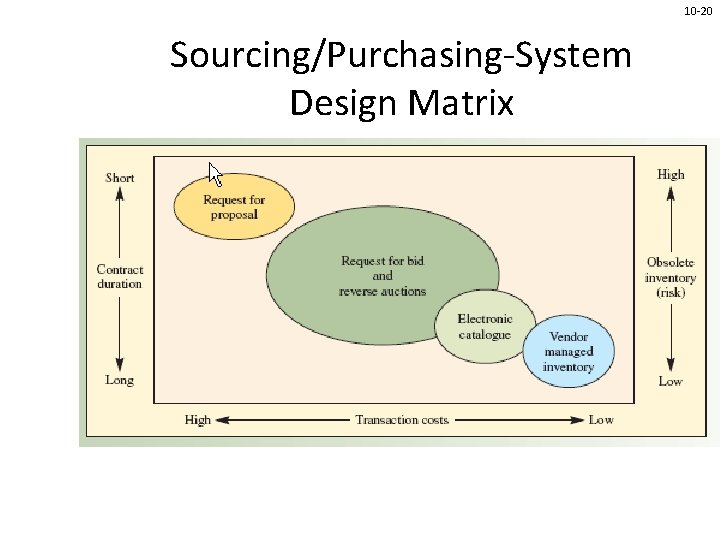 10-20

Sourcing/Purchasing-System Design Matrix

Short

Contract duration

Long

Request for proposal

Request for bid and reverse auctions

Electronic catalogue

Vendor managed inventory

High

Obsolete inventory (risk)

Low

High Transaction costs Low